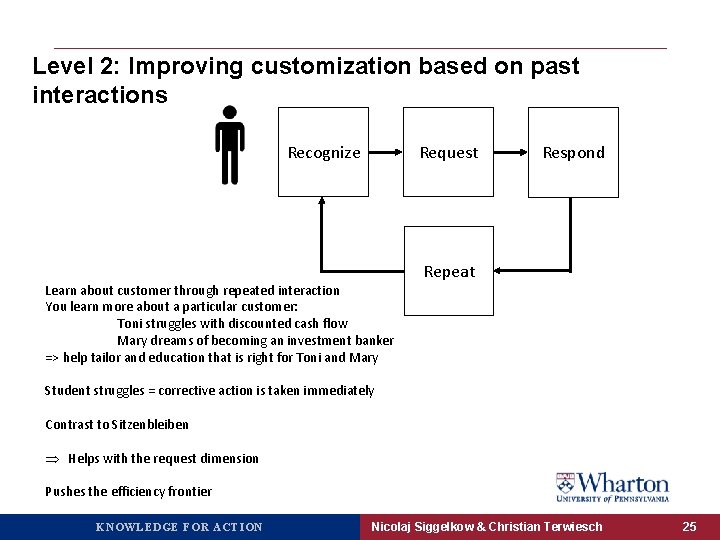 Level 2: Improving customization based on past interactions

Recognize

Request

Respond

Repeat

Learn about customer through repeated interaction
You learn more about a particular customer:
Toni struggles with discounted cash flow
Mary dreams of becoming an investment banker
=> help tailor and education that is right for Toni and Mary

Student struggles = corrective action is taken immediately

Contrast to Sitzenbleiben

$\Rightarrow$ Helps with the request dimension

Pushes the efficiency frontier

Wharton
UNIVERSITY of PENNSYLVANIA

KNOWLEDGE FOR ACTION

Nicolaj Siggelkow & Christian Terwiesch

25